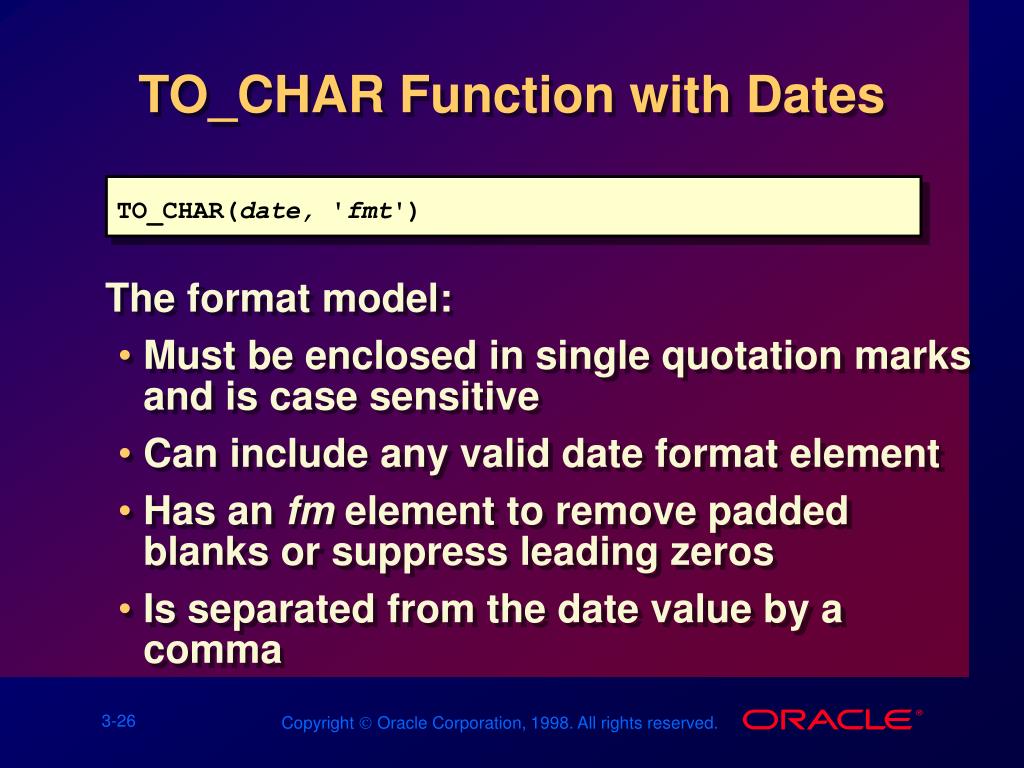 TO_CHAR Function with Dates

TO_CHAR(date, 'fmt')

The format model:

• Must be enclosed in single quotation marks and is case sensitive

• Can include any valid date format element

• Has an fm element to remove padded blanks or suppress leading zeros

• Is separated from the date value by a comma

3-26

Copyright © Oracle Corporation, 1998. All rights reserved.

ORACLE®